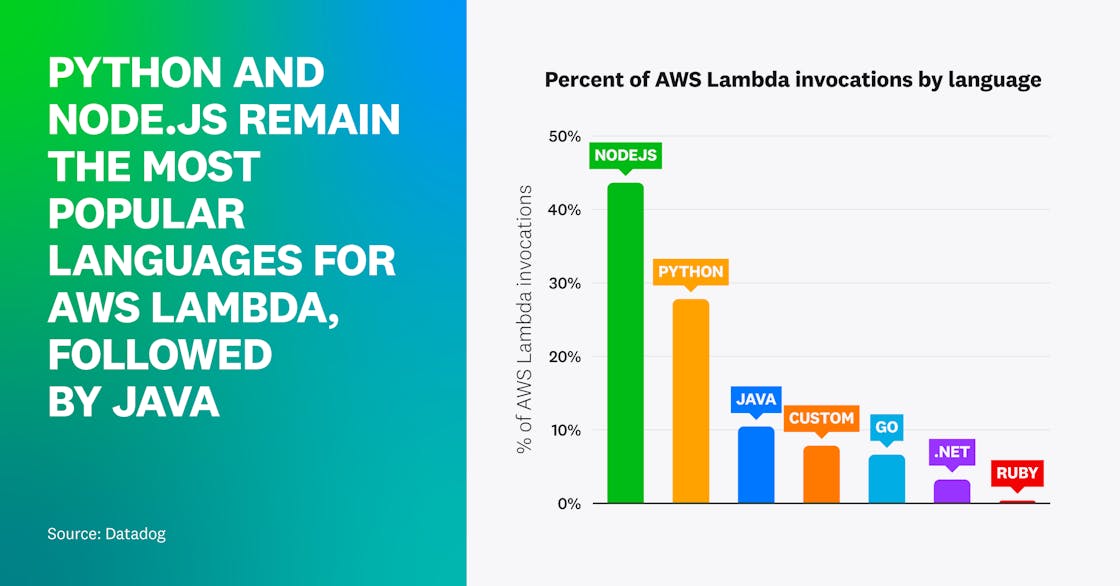 PYTHON AND NODE.JS REMAIN THE MOST POPULAR LANGUAGES FOR AWS LAMBDA, FOLLOWED BY JAVA

Source: Datadog

Percent of AWS Lambda invocations by language

% of AWS Lambda invocations

50%
40%
30%
20%
10%
0%

NODEJS
PYTHON
JAVA
CUSTOM
GO
.NET
RUBY